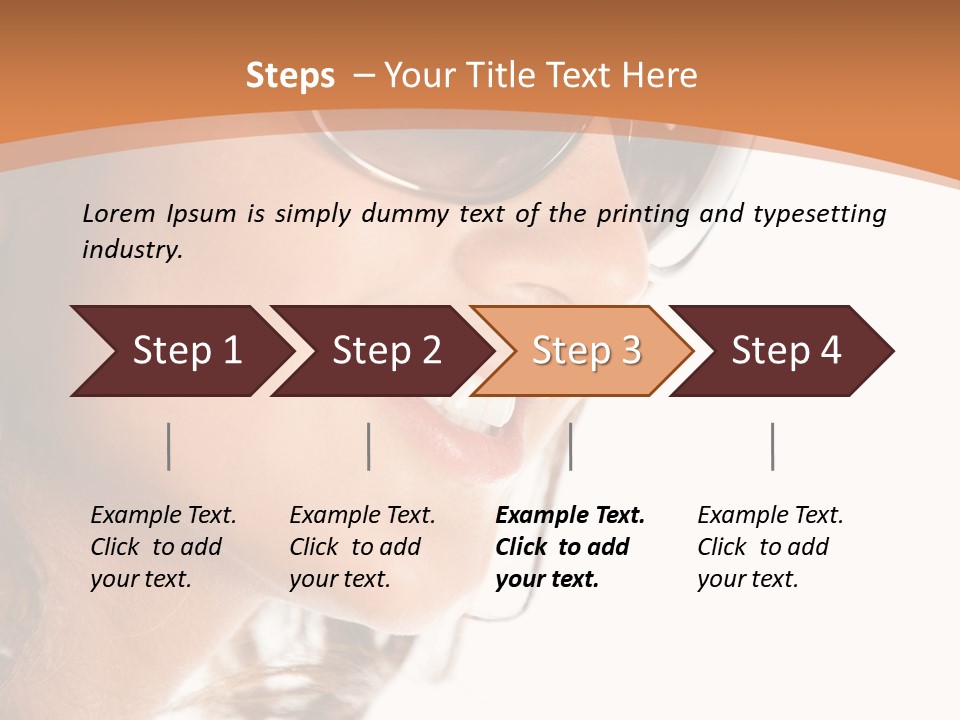 Steps – Your Title Text Here

Lorem Ipsum is simply dummy text of the printing and typesetting industry.

Step 1

Step 2

Step 3

Step 4

Example Text. Click to add your text.

Example Text. Click to add your text.

Example Text. Click to add your text.

Example Text. Click to add your text.